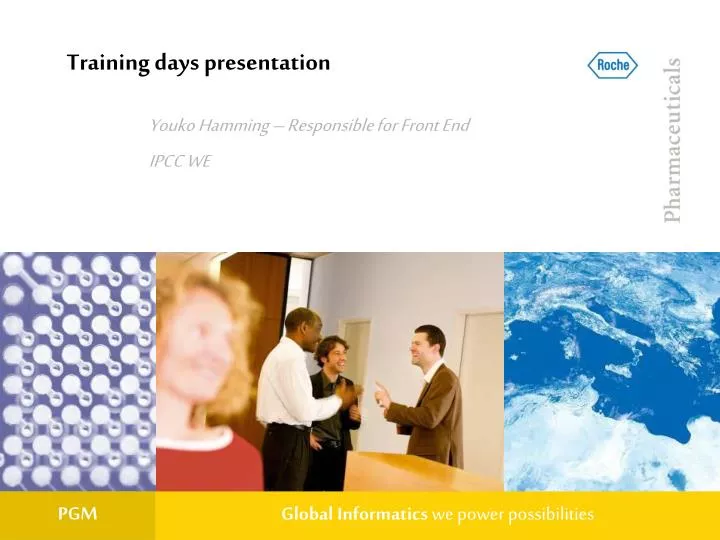 Training days presentation

Roche

Pharmaceuticals

Youko Hamming – Responsible for Front End

IPCC WE

PGM

Global Informatics we power possibilities